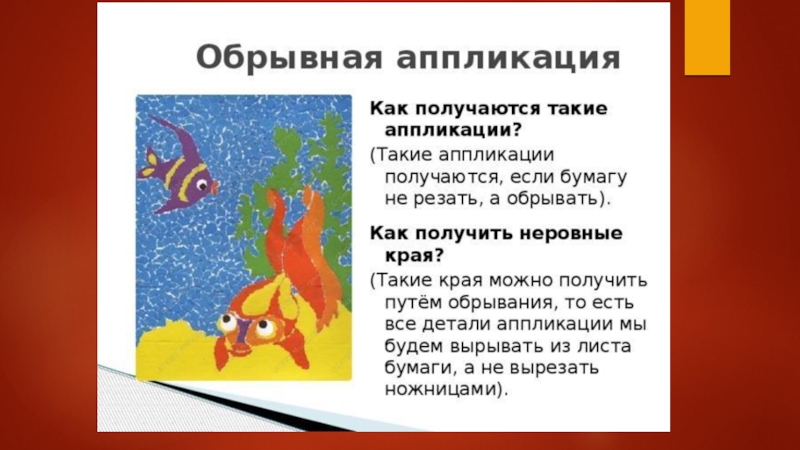 Обрывная аппликация

Как получаются такие аппликации?

(Такие аппликации получаются, если бумагу не резать, а обрывать).

Как получить неровные края?

(Такие края можно получить путём обрывания, то есть все детали аппликации мы будем вырывать из листа бумаги, а не вырезать ножницами).